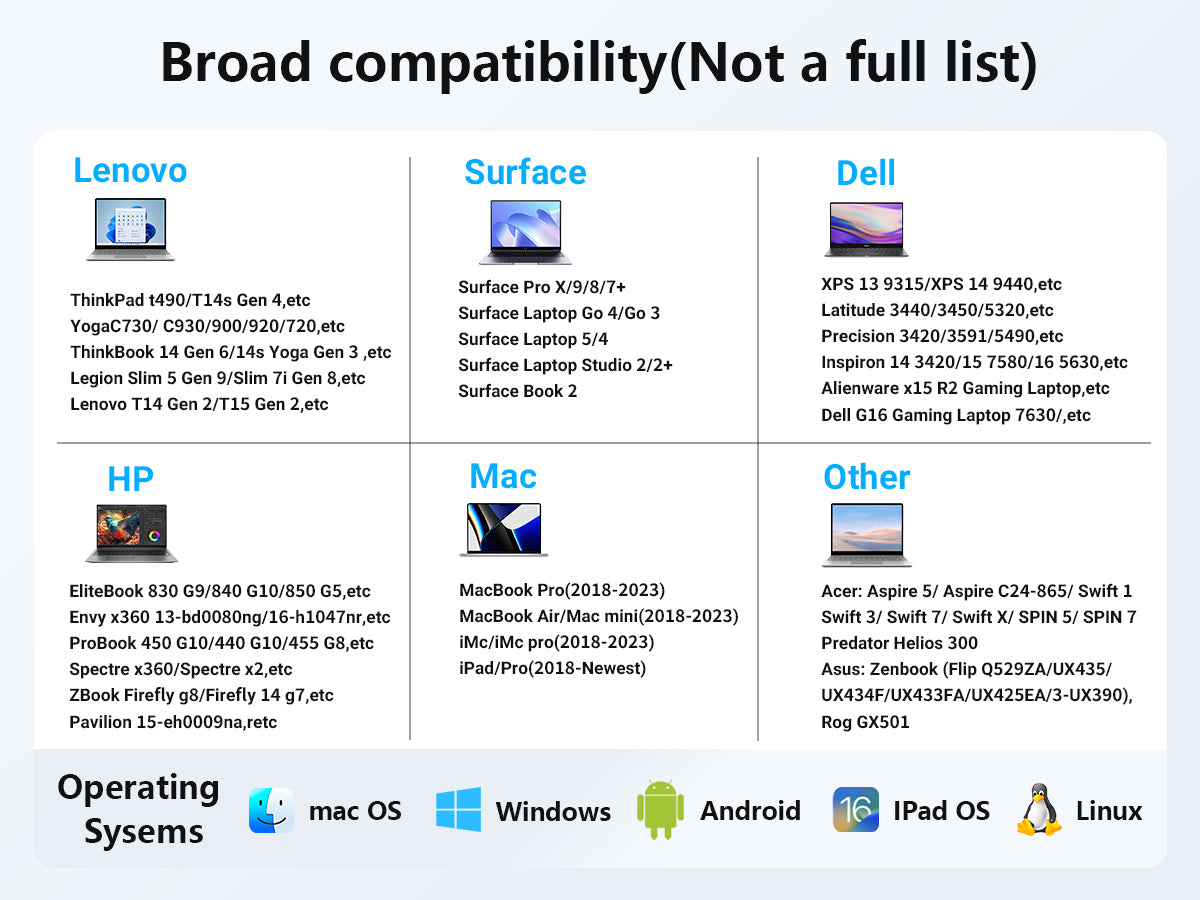 Broad compatibility(Not a full list)

Lenovo

ThinkPad t490/T14s Gen 4,etc
YogaC730/ C930/900/920/720,etc
ThinkBook 14 Gen 6/14s Yoga Gen 3 ,etc
Legion Slim 5 Gen 9/Slim 7i Gen 8,etc
Lenovo T14 Gen 2/T15 Gen 2,etc

Surface

Surface Pro X/9/8/7+
Surface Laptop Go 4/Go 3
Surface Laptop 5/4
Surface Laptop Studio 2/2+
Surface Book 2

Dell

XPS 13 9315/XPS 14 9440,etc
Latitude 3440/3450/5320,etc
Precision 3420/3591/5490,etc
Inspiron 14 3420/15 7580/16 5630,etc
Alienware x15 R2 Gaming Laptop,etc
Dell G16 Gaming Laptop 7630/,etc

HP

EliteBook 830 G9/840 G10/850 G5,etc
Envy x360 13-bd0080ng/16-h1047nr,etc
ProBook 450 G10/440 G10/455 G8,etc
Spectre x360/Spectre x2,etc
ZBook Firefly g8/Firefly 14 g7,etc
Pavilion 15-eh0009na,retc

Mac

MacBook Pro(2018-2023)
MacBook Air/Mac mini(2018-2023)
iMc/iMc pro(2018-2023)
iPad/Pro(2018-Newest)

Other

Acer: Aspire 5/ Aspire C24-865/ Swift 1
Swift 3/ Swift 7/ Swift X/ SPIN 5/ SPIN 7
Predator Helios 300
Asus: Zenbook (Flip Q529ZA/UX435/ UX434F/UX433FA/UX425EA/3-UX390),
Rog GX501

Operating Sysems
mac OS
Windows
Android
16
IPad OS
Linux